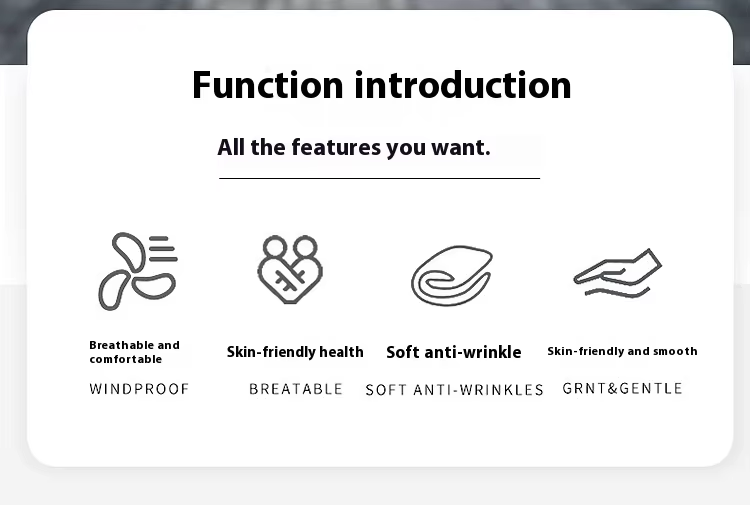 Function introduction

All the features you want.

Breathable and comfortable

WINDPROOF

Skin-friendly health

BREATABLE

Soft anti-wrinkle

SOFT ANTI-WRINKLES

Skin-friendly and smooth

GRNT&GENTLE